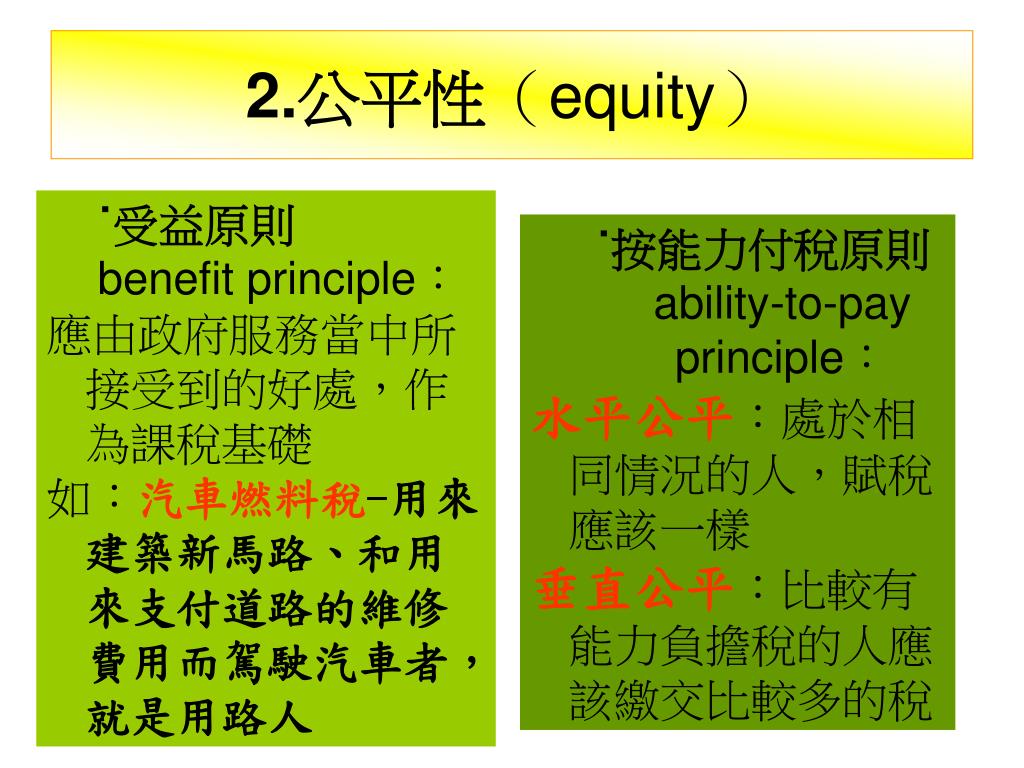 2.公平性（equity）

˙受益原則 benefit principle：
應由政府服務當中所接受到的好處，作為課稅基礎
如：汽車燃料稅–用來建築新馬路、和用來支付道路的維修費用而駕駛汽車者，就是用路人

˙按能力付稅原則 ability-to-pay principle：
水平公平：處於相同情況的人，賦稅應該一樣
垂直公平：比較有能力負擔稅的人應該繳交比較多的稅